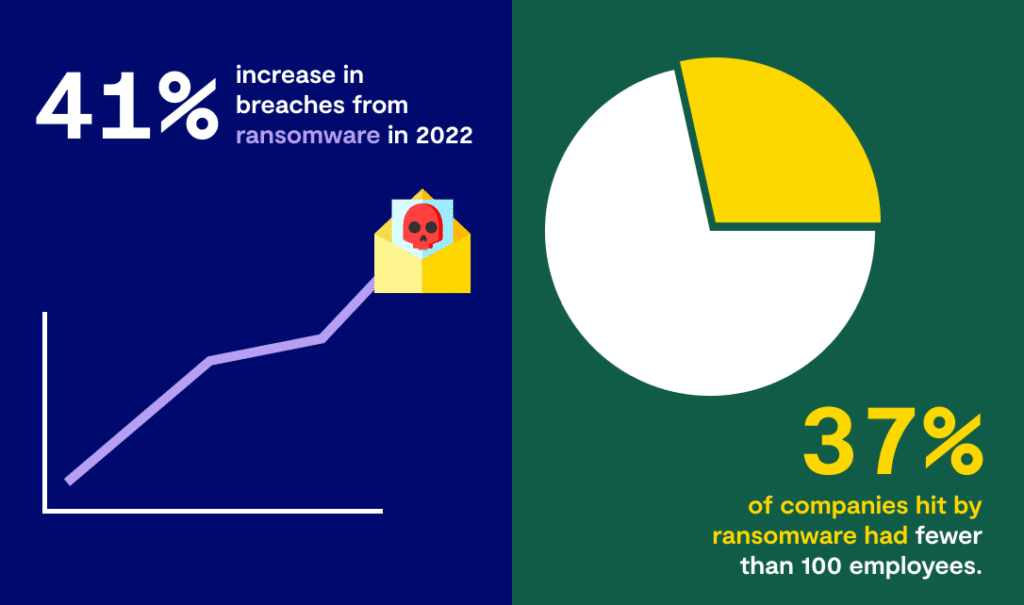 41% increase in breaches from ransomware in 2022

37%

of companies hit by ransomware had fewer than 100 employees.